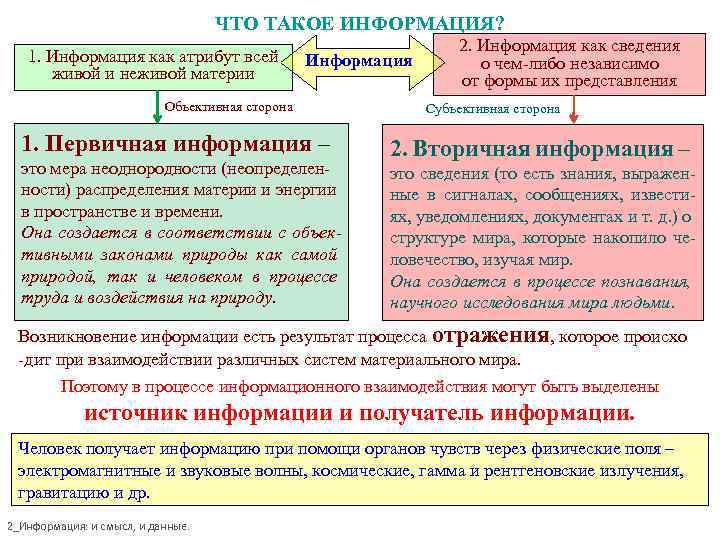 ЧТО ТАКОЕ ИНФОРМАЦИЯ?

1. Информация как атрибут всей живой и неживой материи

Информация

2. Информация как сведения о чем-либо независимо от формы их представления

Объективная сторона

Субъективная сторона

1. Первичная информация – это мера неоднородности (неопределенности) распределения материи и энергии в пространстве и времени. Она создается в соответствии с объективными законами природы как самой природой, так и человеком в процессе труда и воздействия на природу.

2. Вторичная информация – это сведения (то есть знания, выраженные в сигналах, сообщениях, известиях, уведомлениях, документах и т. д.) о структуре мира, которые накопило человечество, изучая мир. Она создается в процессе познавания, научного исследования мира людьми.

Возникновение информации есть результат процесса отражения, которое происхо -дит при взаимодействии различных систем материального мира.

Поэтому в процессе информационного взаимодействия могут быть выделены источник информации и получатель информации.

Человек получает информацию при помощи органов чувств через физические поля – электромагнитные и звуковые волны, космические, гамма и рентгеновские излучения, гравитацию и др.

2_Информация: и смысл, и данные.